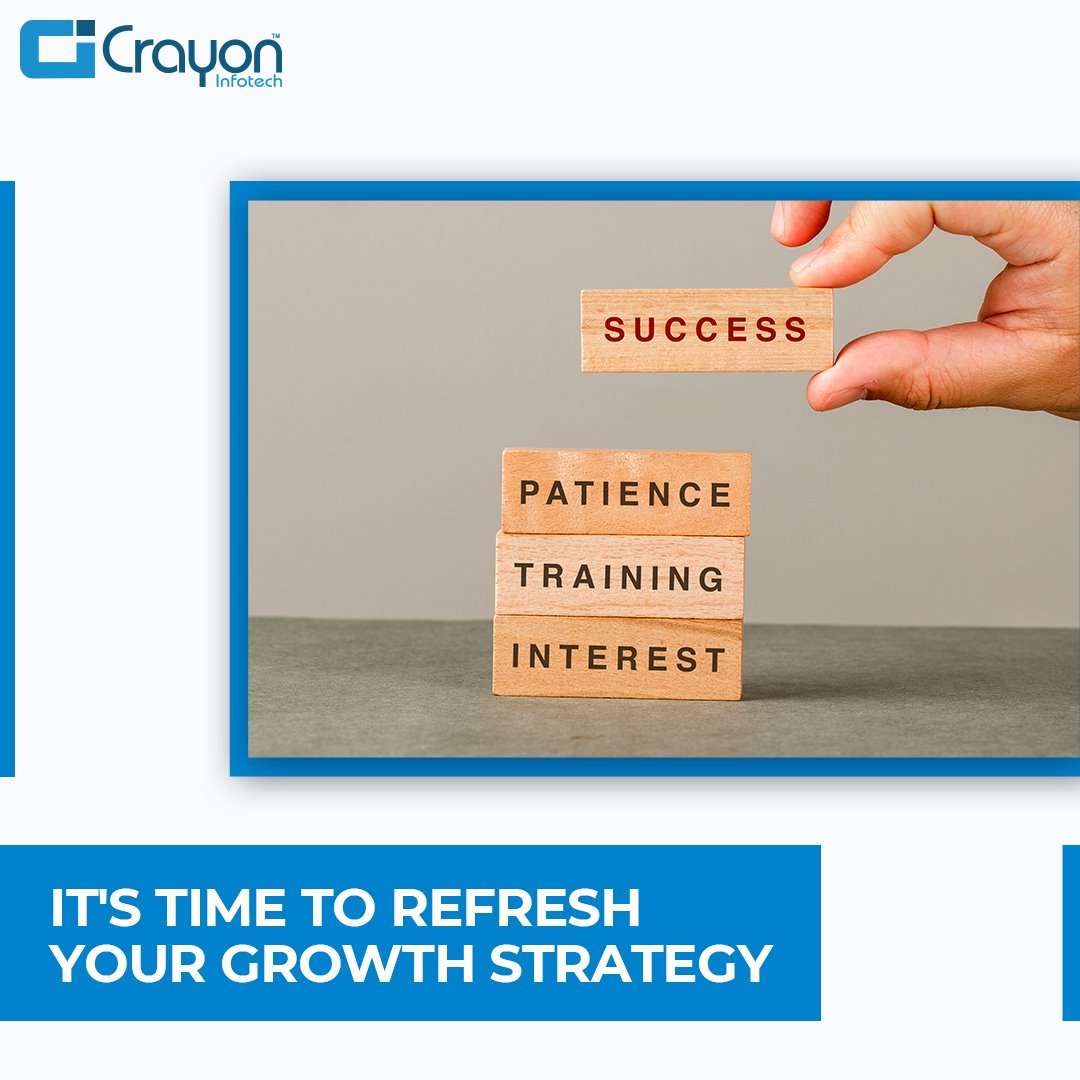 Crayon™
Infotech

SUCCESS

PATIENCE

TRAINING

INTEREST

IT'S TIME TO REFRESH YOUR GROWTH STRATEGY